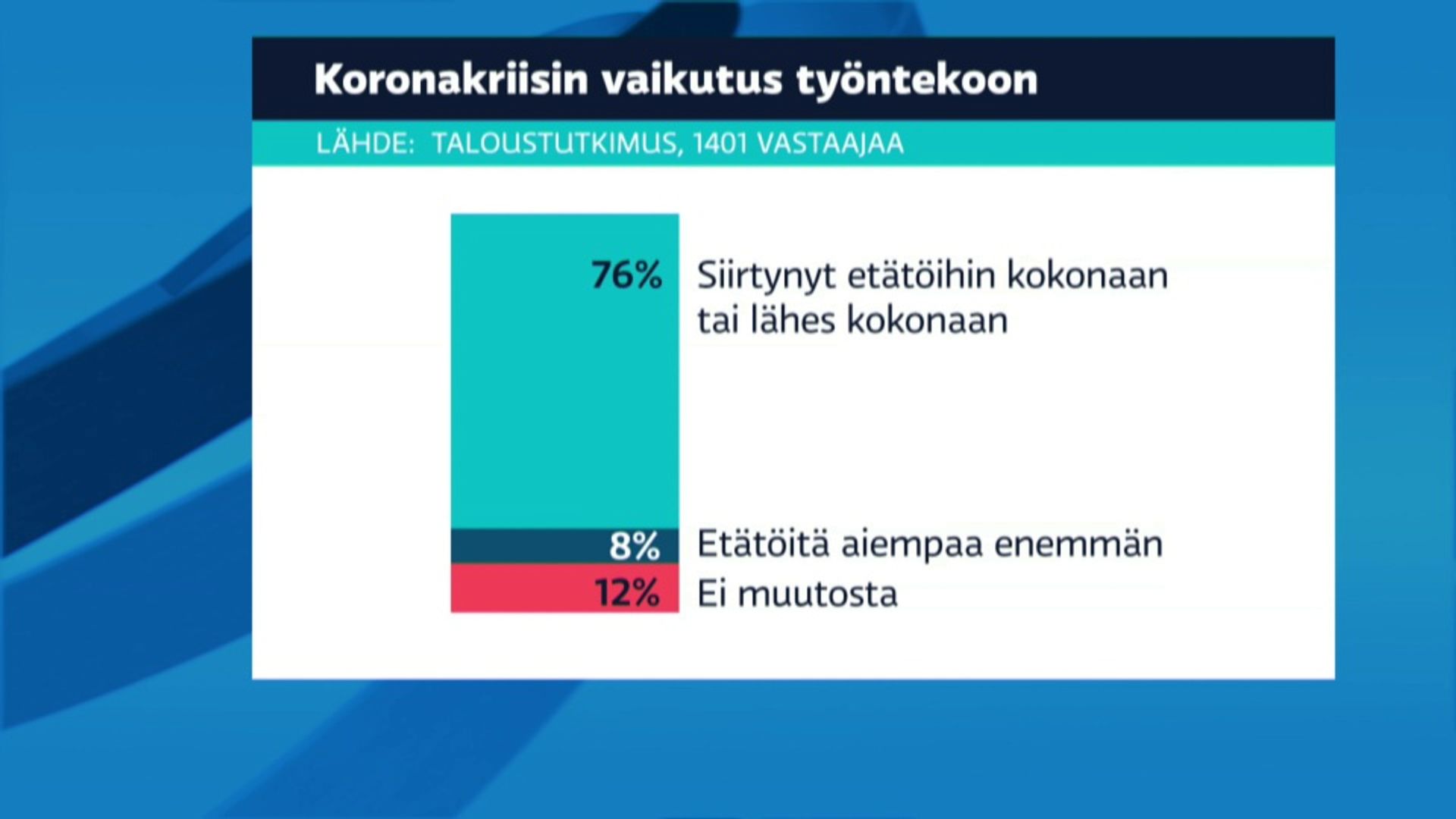 Koronakriisin vaikutus työntekoon

LÄHDE: TALOUSTUTKIMUS, 1401 VASTAAJAA

76% Siirtynyt etätöihin kokonaan tai lähes kokonaan

8% Etätöitä aiempaa enemmän

12% Ei muutosta